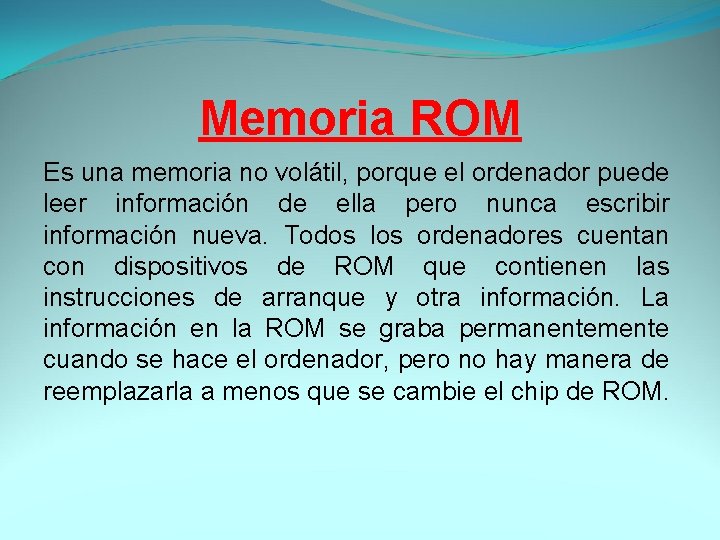 Memoria ROM

Es una memoria no volátil, porque el ordenador puede leer información de ella pero nunca escribir información nueva. Todos los ordenadores cuentan con dispositivos de ROM que contienen las instrucciones de arranque y otra información. La información en la ROM se graba permanentemente cuando se hace el ordenador, pero no hay manera de reemplazarla a menos que se cambie el chip de ROM.